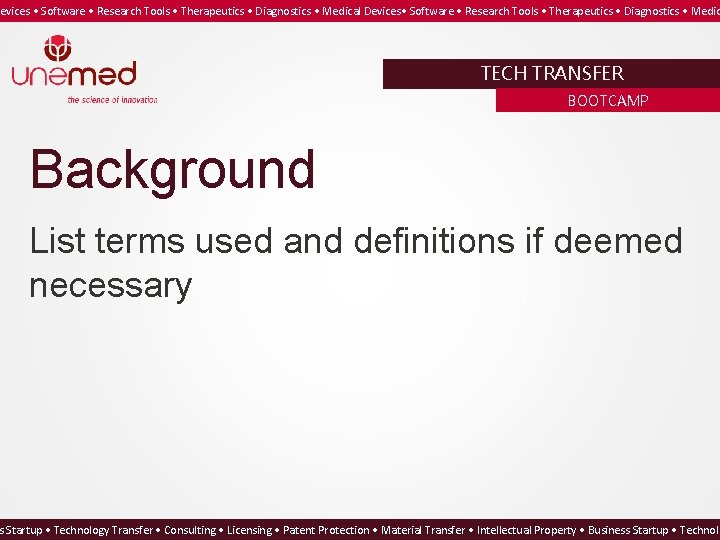 evices • Software • Research Tools • Therapeutics • Diagnostics • Medical Devices• Software • Research Tools • Therapeutics • Diagnostics • Medic

unemed
the science of innovation

TECH TRANSFER
BOOTCAMP

Background

List terms used and definitions if deemed necessary

s Startup • Technology Transfer • Consulting • Licensing • Patent Protection • Material Transfer • Intellectual Property • Business Startup • Technol